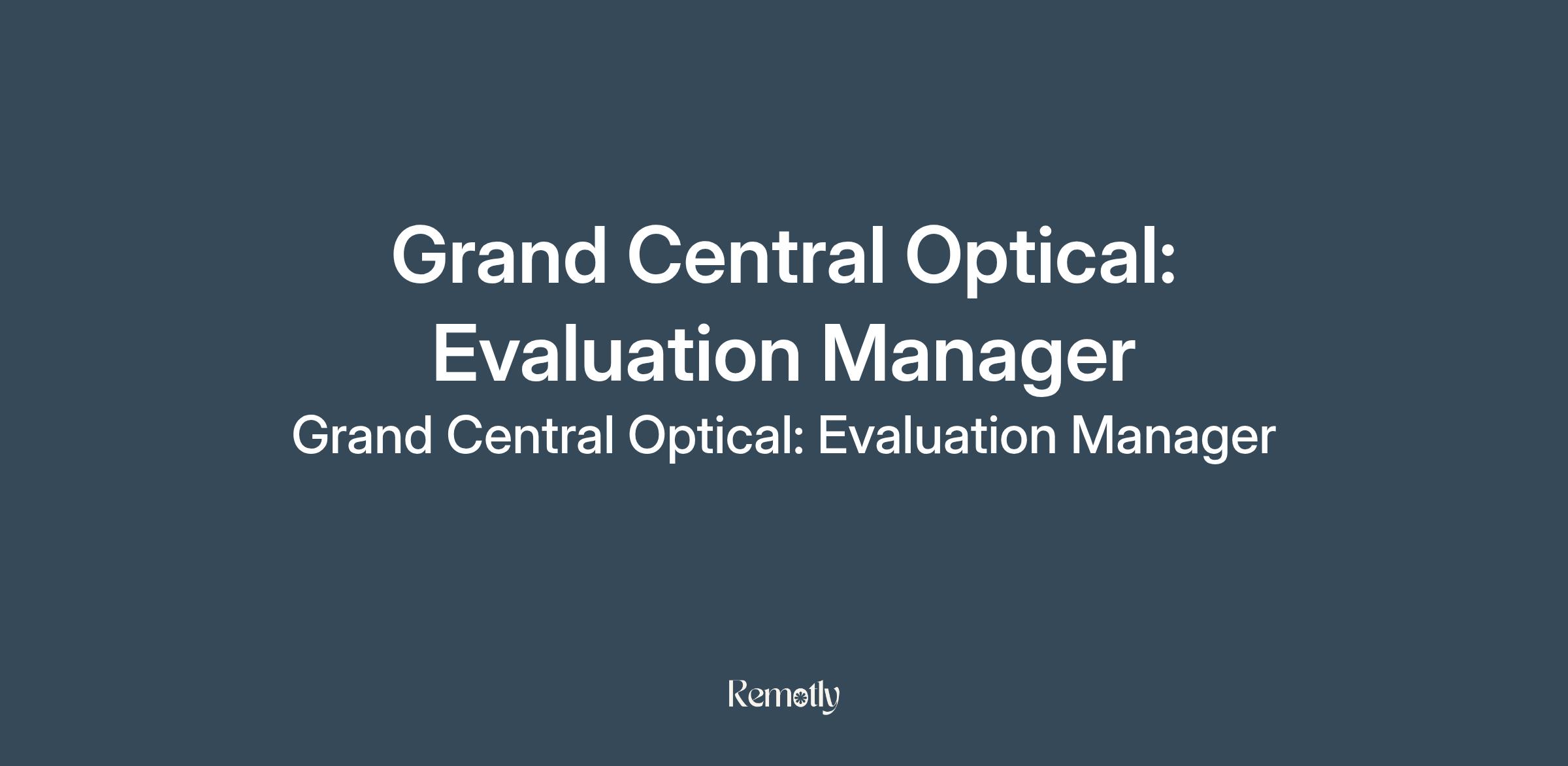 Grand Central Optical: Evaluation Manager

Grand Central Optical: Evaluation Manager

Remotly